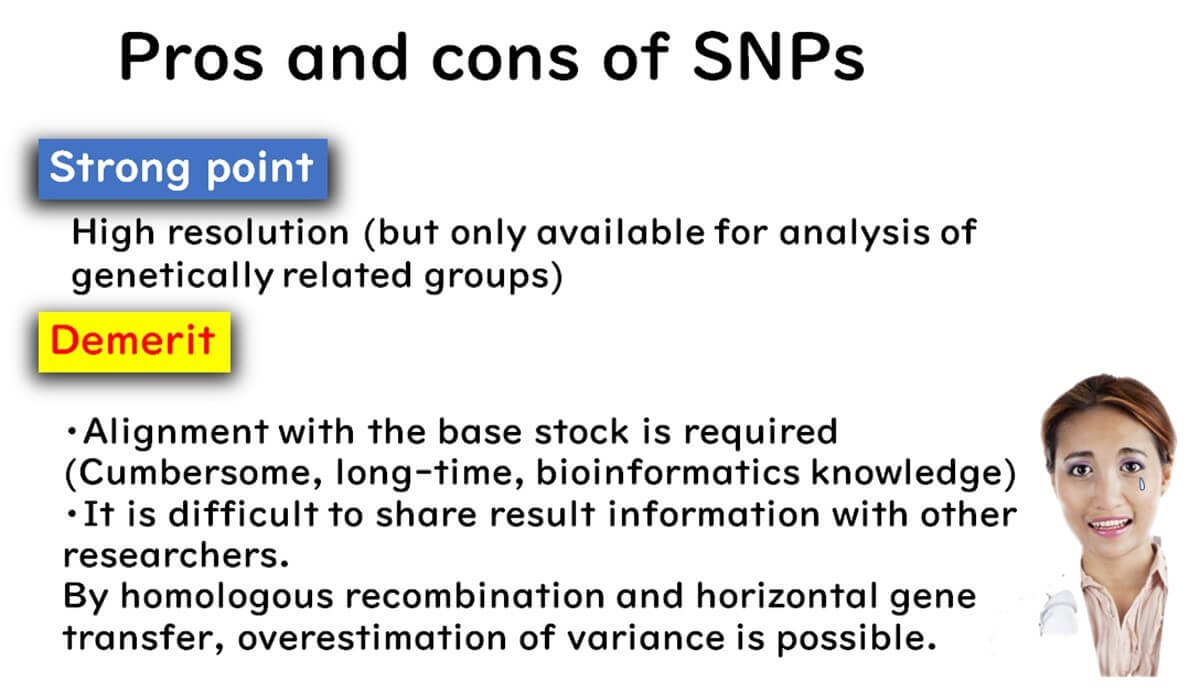 Pros and cons of SNPs

Strong point

High resolution (but only available for analysis of genetically related groups)

Demerit

・Alignment with the base stock is required (Cumbersome, long-time, bioinformatics knowledge)
・It is difficult to share result information with other researchers.
By homologous recombination and horizontal gene transfer, overestimation of variance is possible.